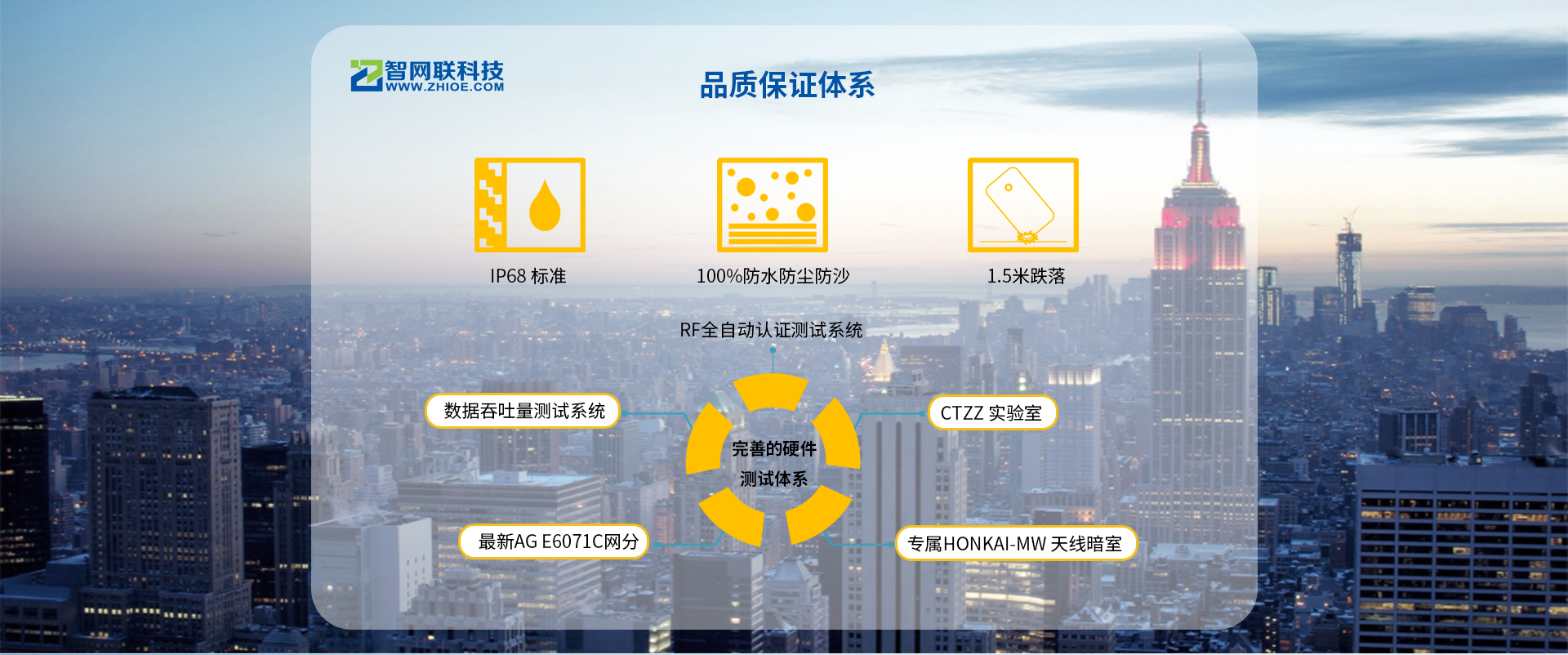 智网联科技
WWW.ZHIOE.COM

品质保证体系

IP68 标准

100%防水防尘防沙

1.5米跌落

RF全自动认证测试系统

数据吞吐量测试系统

CTZZ 实验室

完善的硬件
测试体系

最新AG E6071C网分

专属HONKAI-MW 天线暗室